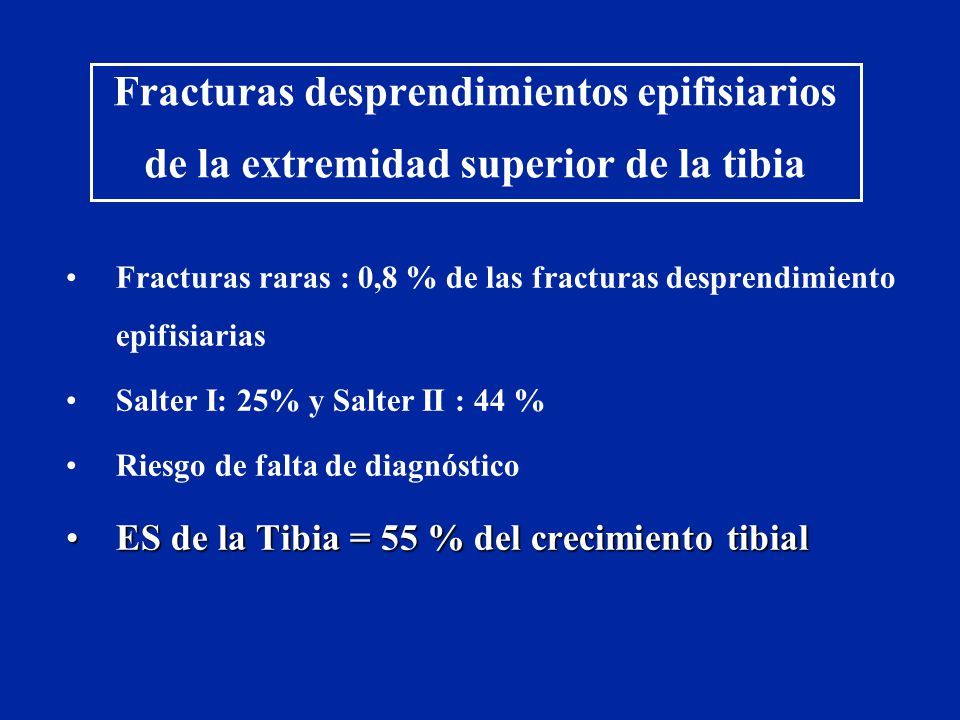 Fracturas desprendimientos epifisiarios de la extremidad superior de la tibia

• Fracturas raras : 0,8 % de las fracturas desprendimiento epifisiarias

• Salter I: 25% y Salter II : 44 %

• Riesgo de falta de diagnóstico

• ES de la Tibia = 55 % del crecimiento tibial